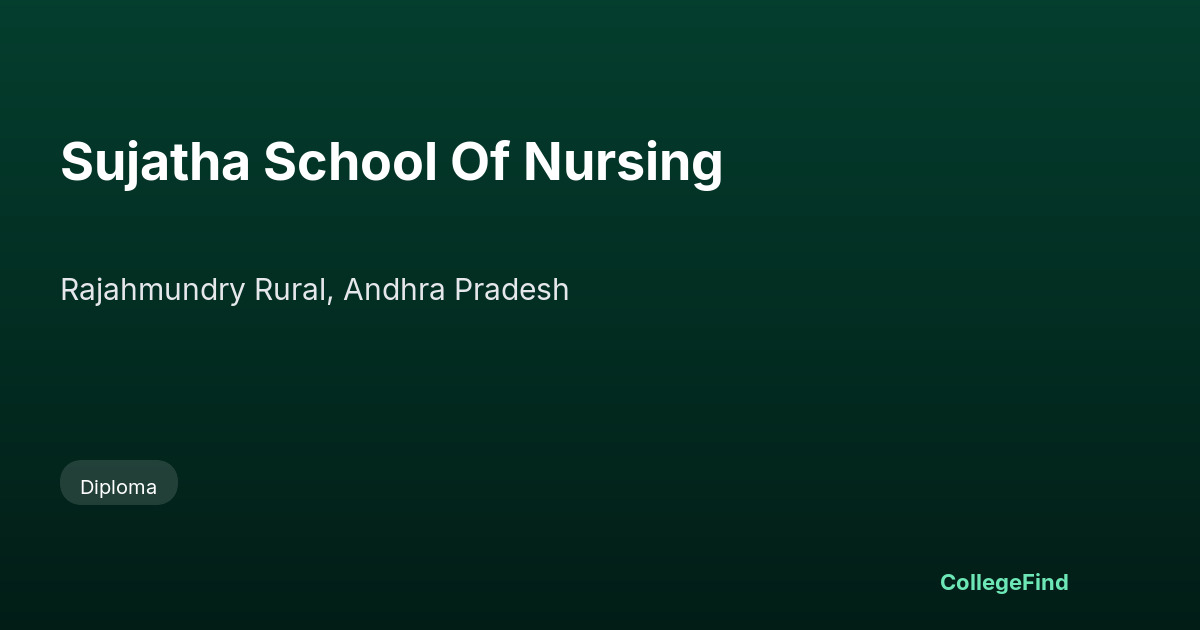 Sujatha School Of Nursing

Rajahmundry Rural, Andhra Pradesh

Diploma

CollegeFind